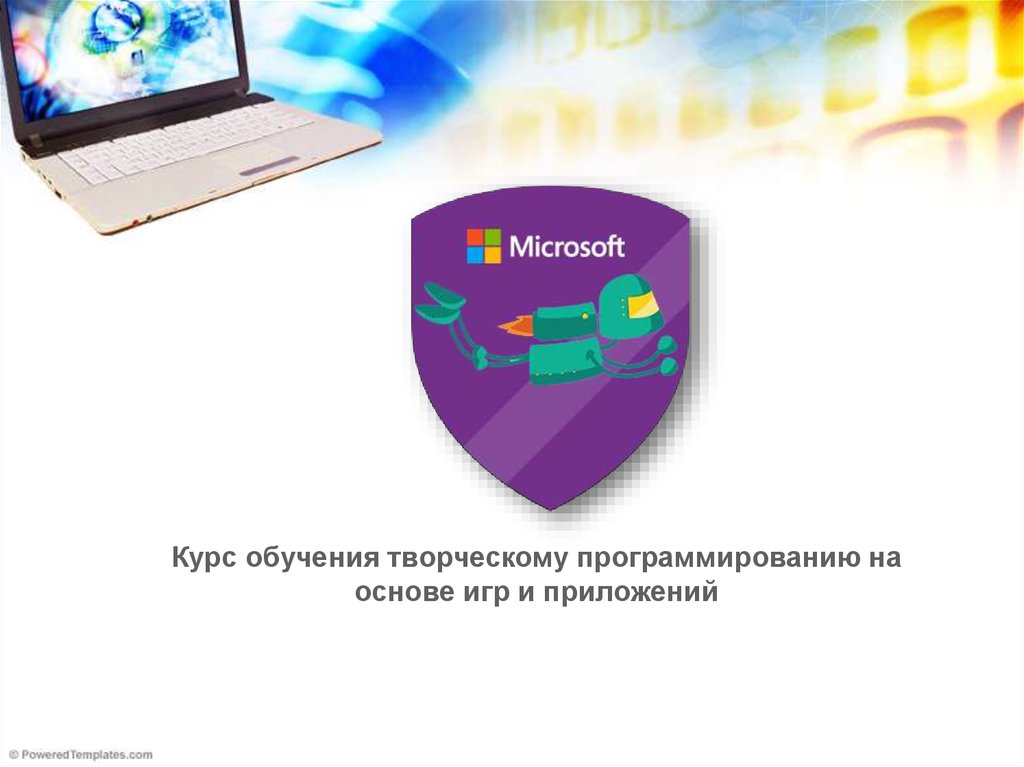 Microsoft

Курс обучения творческому программированию на основе игр и приложений

© PoweredTemplates.com